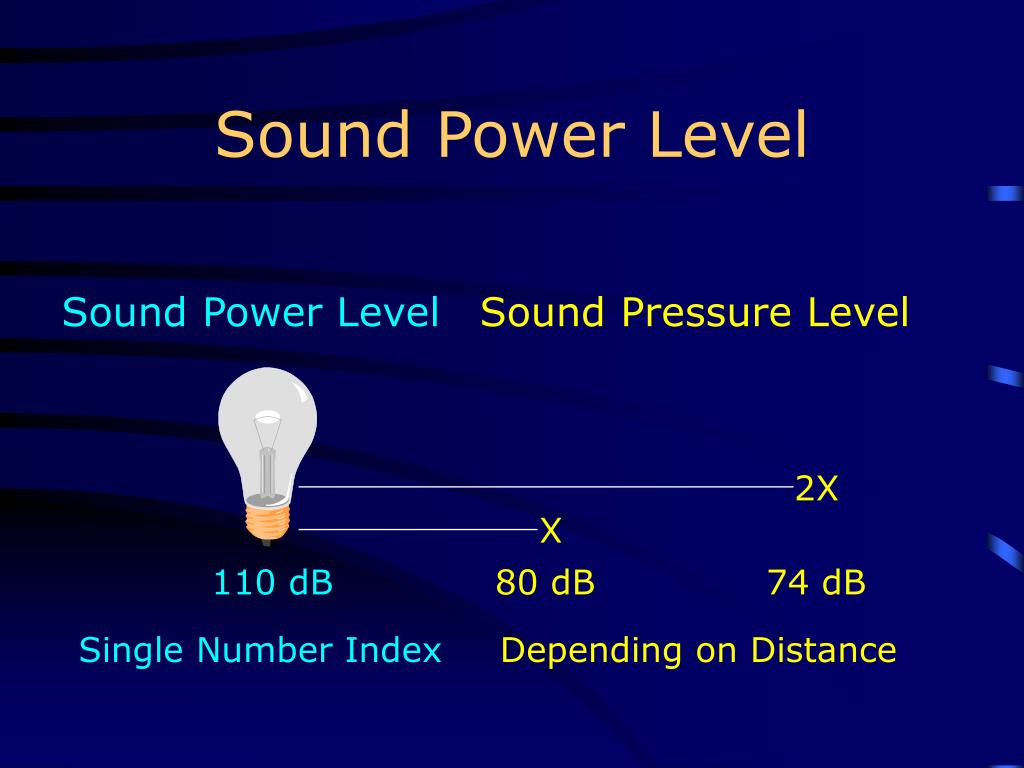 Sound Power Level

Sound Power Level

Sound Pressure Level

2X

X

110 dB

80 dB

74 dB

Single Number Index

Depending on Distance